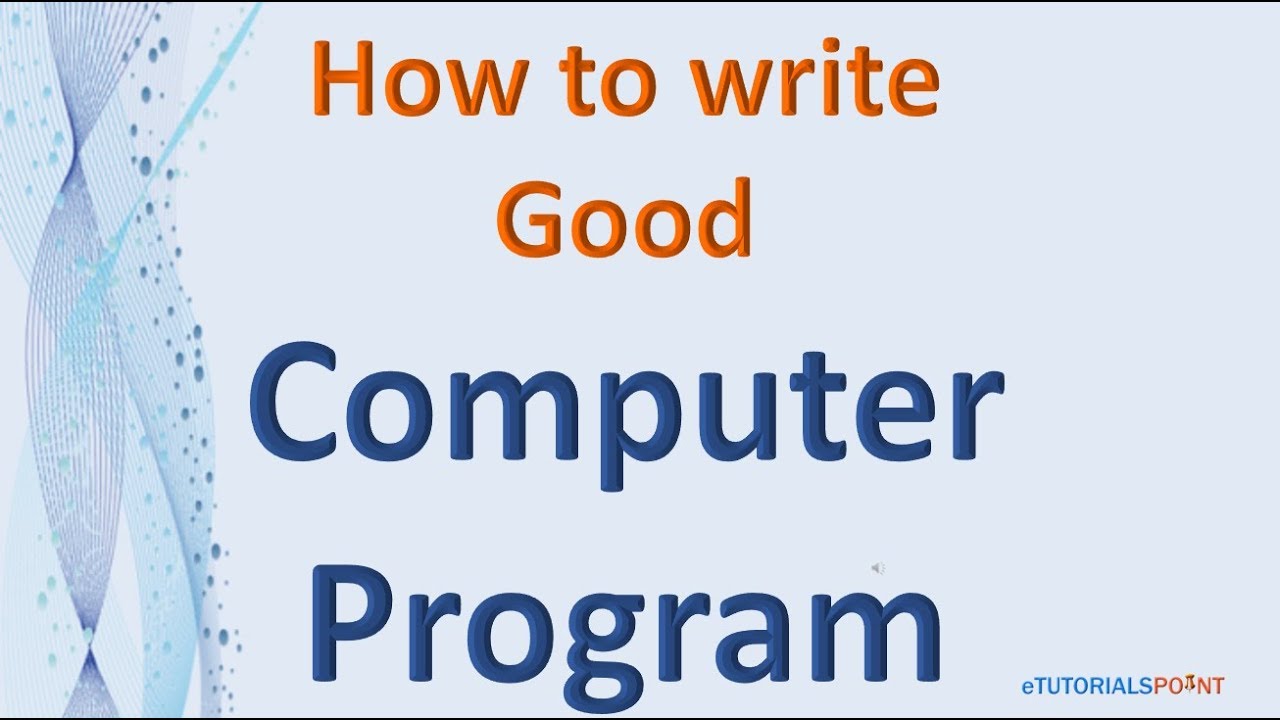 How to write Good

Computer Program

eTUTORIALSPOINT